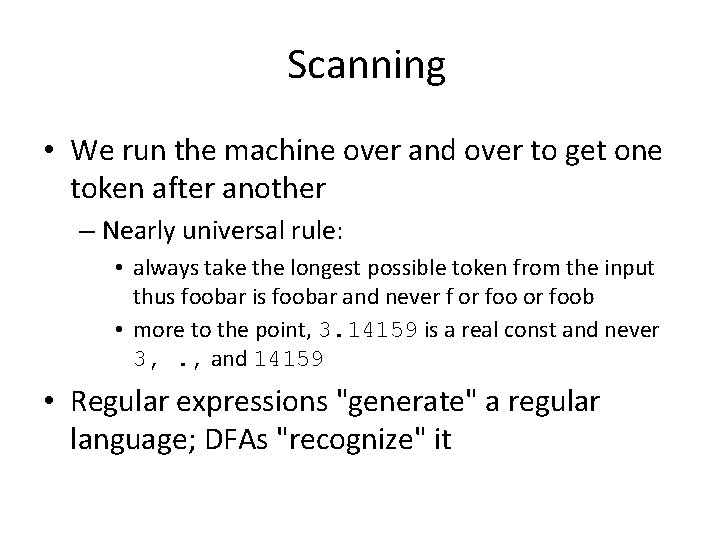 Scanning

• We run the machine over and over to get one token after another

– Nearly universal rule:

• always take the longest possible token from the input thus foobar is foobar and never f or foo or foob

• more to the point, 3.14159 is a real const and never 3, ., and 14159

• Regular expressions "generate" a regular language; DFAs "recognize" it